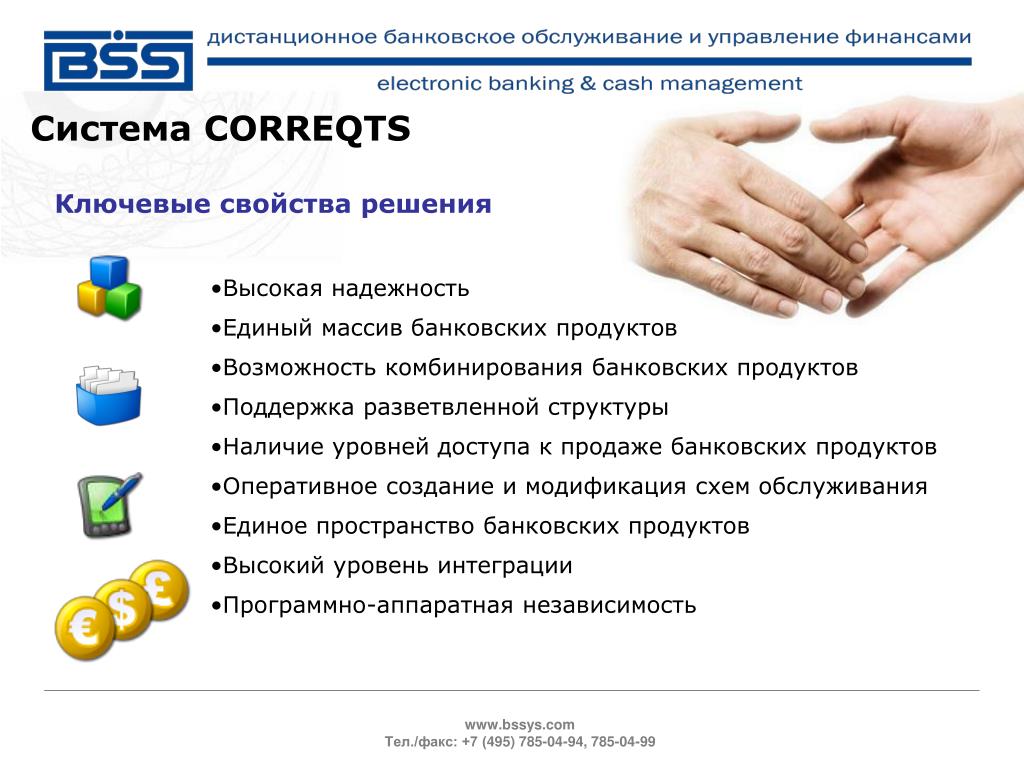 BSS

дистанционное банковское обслуживание и управление финансами

electronic banking & cash management

Система CORREQTS

Ключевые свойства решения

•Высокая надежность
•Единый массив банковских продуктов
•Возможность комбинирования банковских продуктов
•Поддержка разветвленной структуры
•Наличие уровней доступа к продаже банковских продуктов
•Оперативное создание и модификация схем обслуживания
•Единое пространство банковских продуктов
•Высокий уровень интеграции
•Программно-аппаратная независимость

€ $ £

www.bssys.com
Тел./факс: +7 (495) 785-04-94, 785-04-99